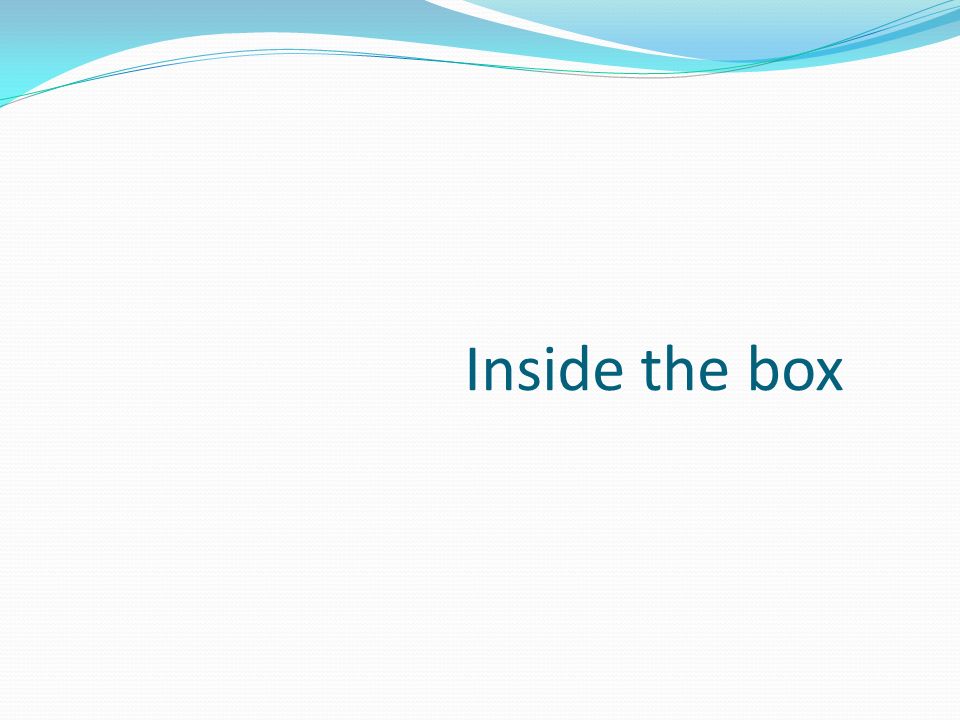 Inside the box